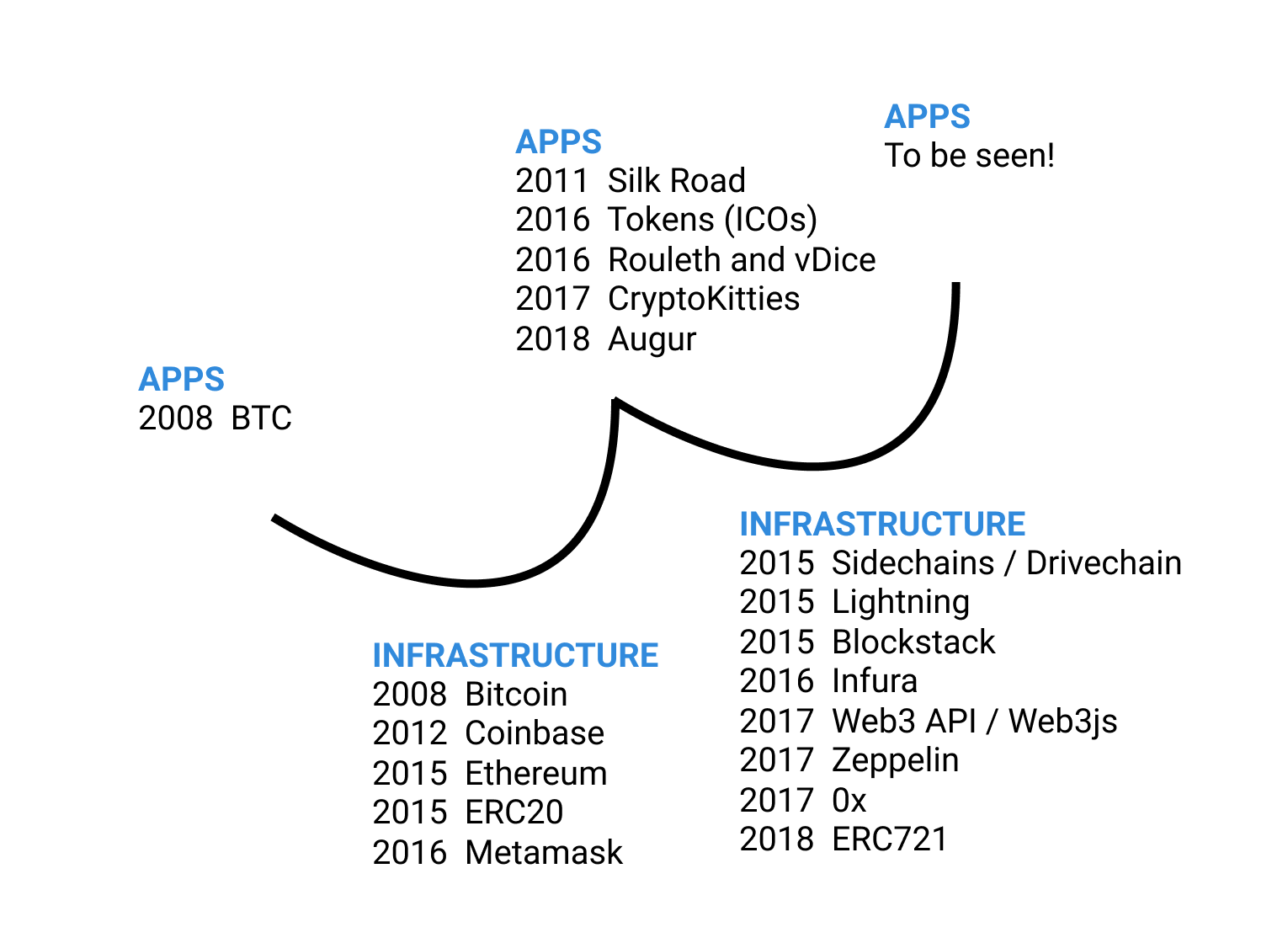 APPS
2008 BTC

INFRASTRUCTURE
2008 Bitcoin
2012 Coinbase
2015 Ethereum
2015 ERC20
2016 Metamask

APPS
2011 Silk Road
2016 Tokens (ICOs)
2016 Rouleth and vDice
2017 CryptoKitties
2018 Augur

INFRASTRUCTURE
2015 Sidechains / Drivechain
2015 Lightning
2015 Blockstack
2016 Infura
2017 Web3 API / Web3js
2017 Zeppelin
2017 0x
2018 ERC721

APPS
To be seen!